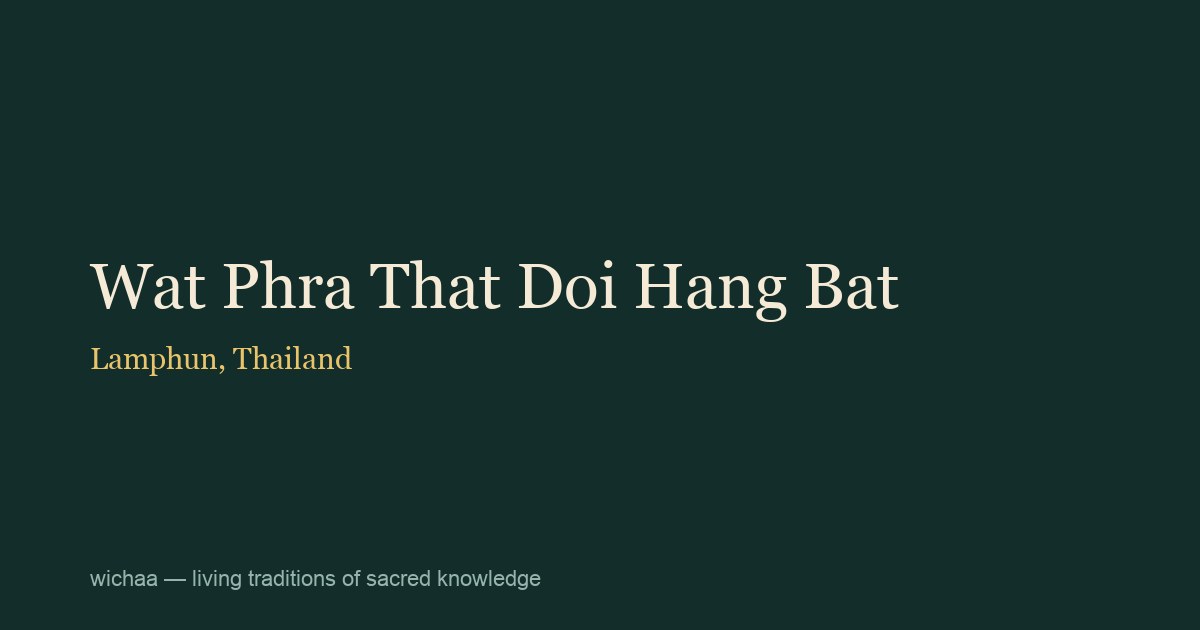 Wat Phra That Doi Hang Bat

Lamphun, Thailand

wichaa — living traditions of sacred knowledge